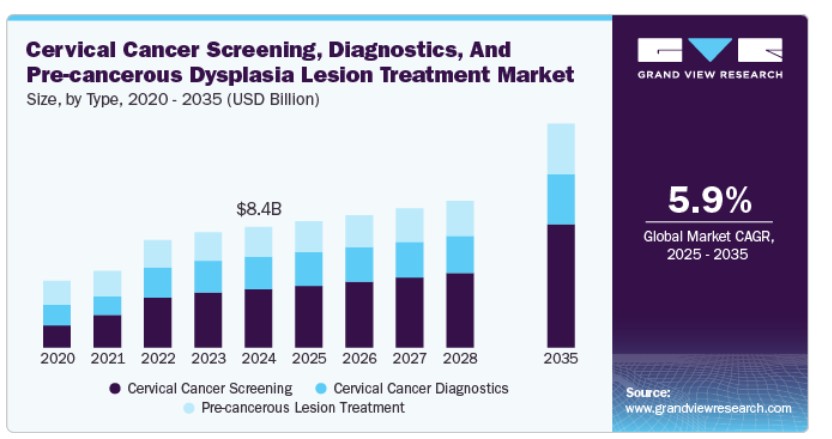 Cervical Cancer Screening, Diagnostics, And Pre-cancerous Dysplasia Lesion Treatment Market

Size, by Type, 2020 - 2035 (USD Billion)

$8.4B

2020 2021 2022 2023 2024 2025 2026 2027 2028 2035

Cervical Cancer Screening
Cervical Cancer Diagnostics
Pre-cancerous Lesion Treatment

GRAND VIEW RESEARCH

5.9%

Global Market CAGR, 2025 - 2035

Source:
www.grandviewresearch.com